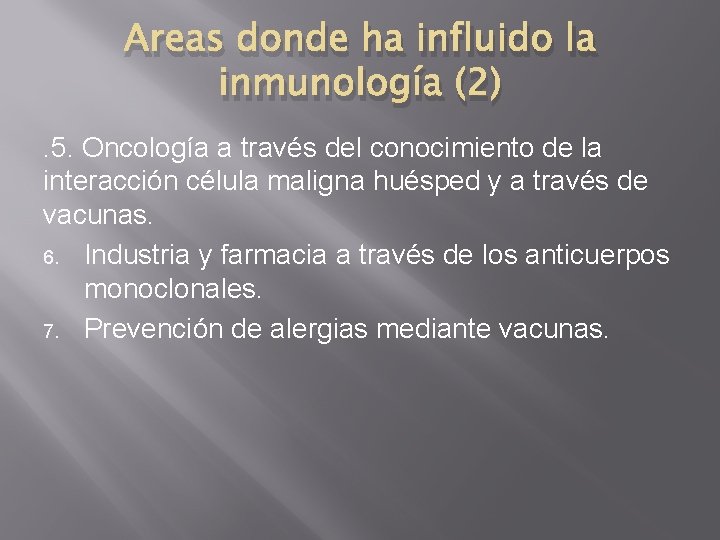 Areas donde ha influido la inmunología (2)

.5. Oncología a través del conocimiento de la interacción célula maligna huésped y a través de vacunas.

6. Industria y farmacia a través de los anticuerpos monoclonales.

7. Prevención de alergias mediante vacunas.